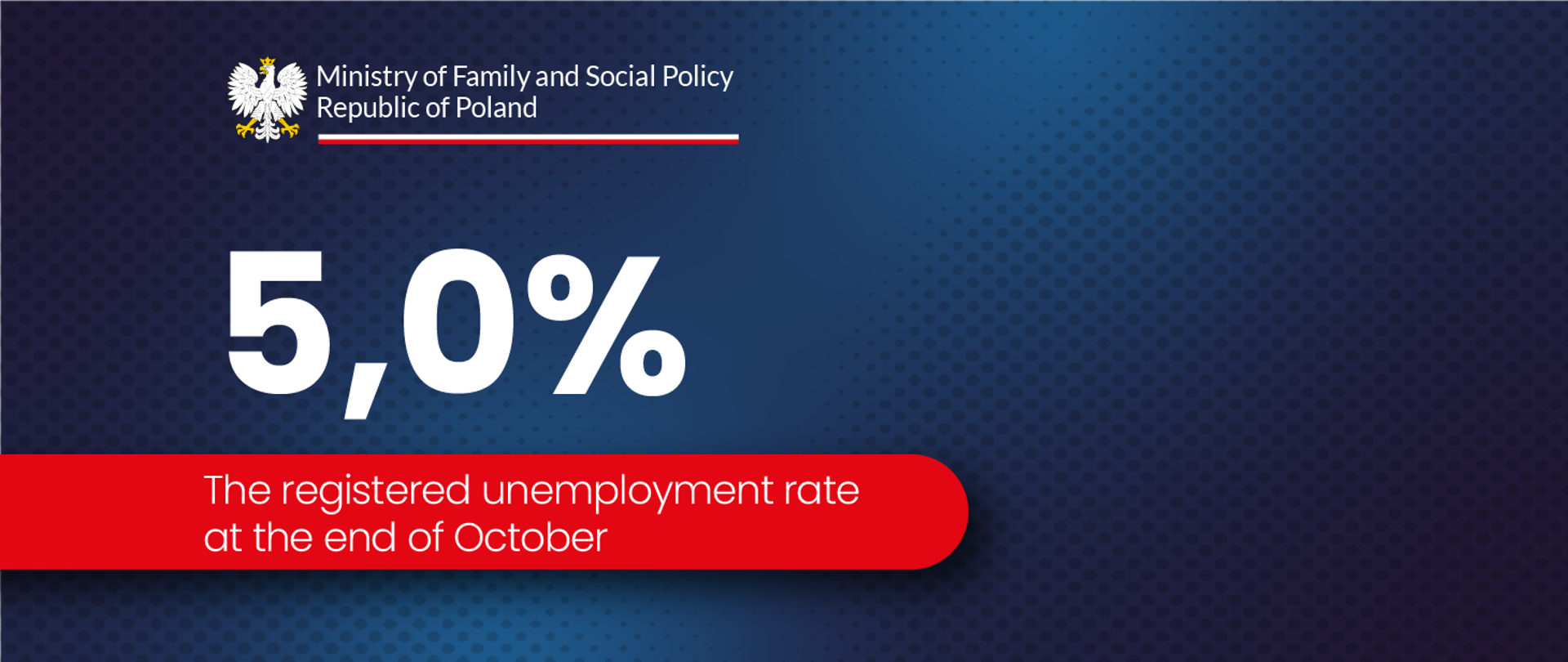 Ministry of Family and Social Policy
Republic of Poland

5,0%

The registered unemployment rate at the end of October